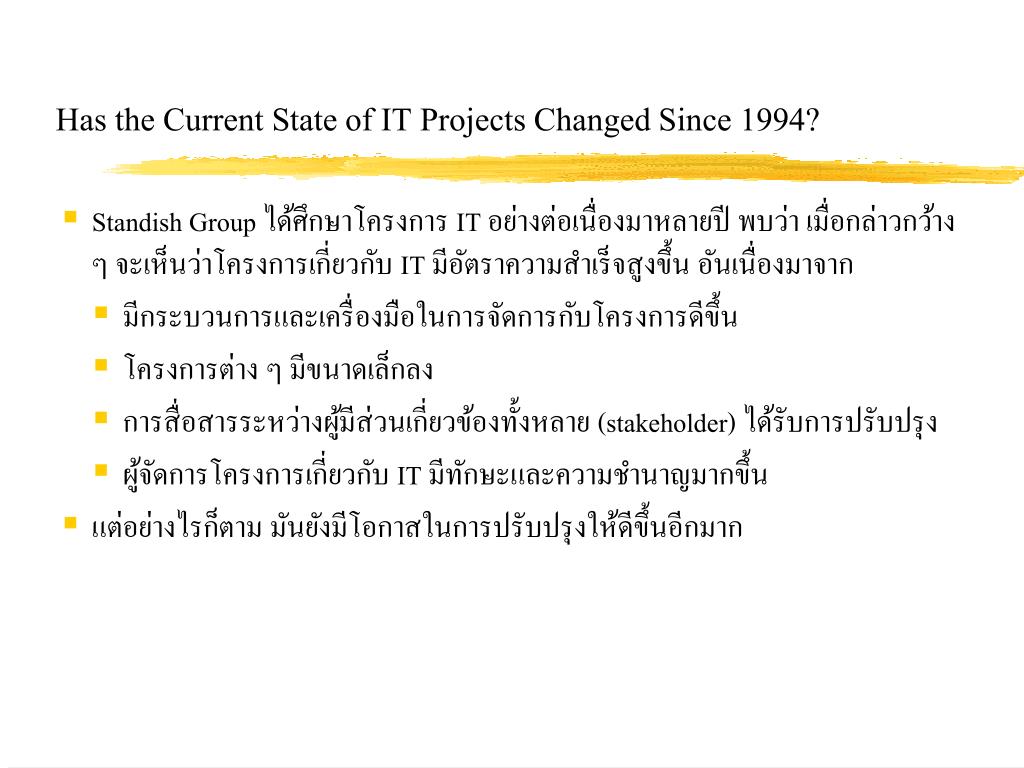 Has the Current State of IT Projects Changed Since 1994?

Standish Group ได้ศึกษาโครงการ IT อย่างต่อเนื่องมาหลายปี พบว่า เมื่อกล่าวกว้าง ๆ จะเห็นว่าโครงการเกี่ยวกับ IT มีอัตราความสำเร็จสูงขึ้น อันเนื่องมาจาก

มีกระบวนการและเครื่องมือในการจัดการกับโครงการดีขึ้น

โครงการต่าง ๆ มีขนาดเล็กลง

การสื่อสารระหว่างผู้มีส่วนเกี่ยวข้องทั้งหลาย (stakeholder) ได้รับการปรับปรุง

ผู้จัดการโครงการเกี่ยวกับ IT มีทักษะและความชำนาญมากขึ้น

แต่อย่างไรก็ตาม มันยังมีโอกาสในการปรับปรุงให้ดีขึ้นอีกมาก